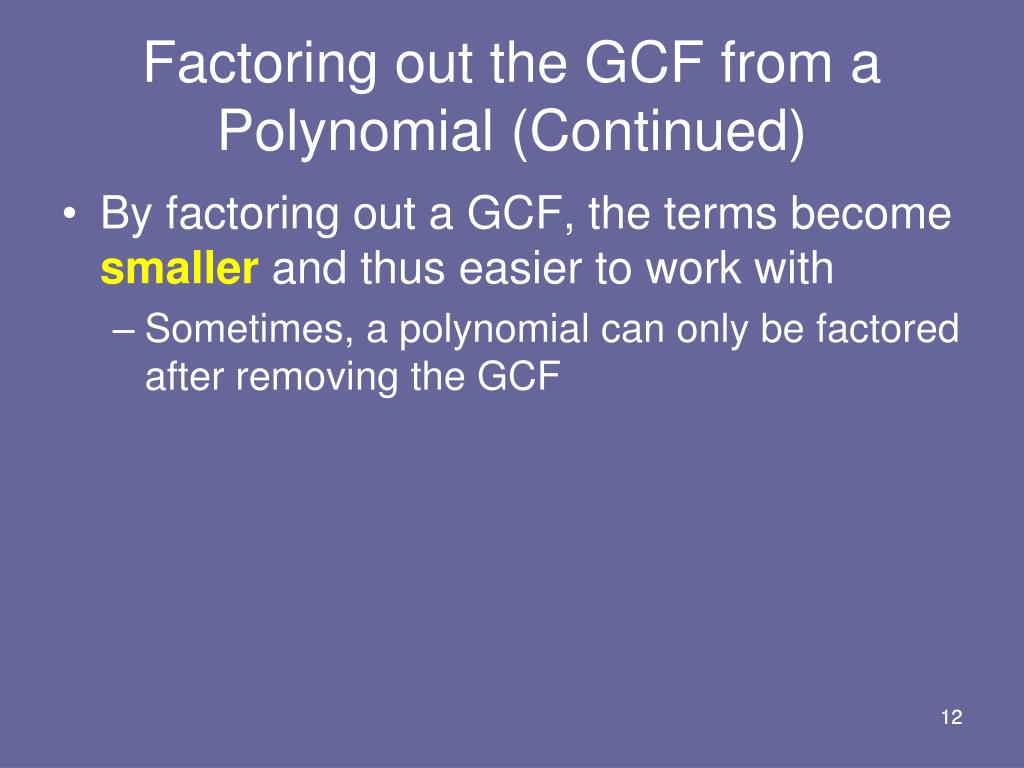 Factoring out the GCF from a Polynomial (Continued)

• By factoring out a GCF, the terms become smaller and thus easier to work with

– Sometimes, a polynomial can only be factored after removing the GCF

12